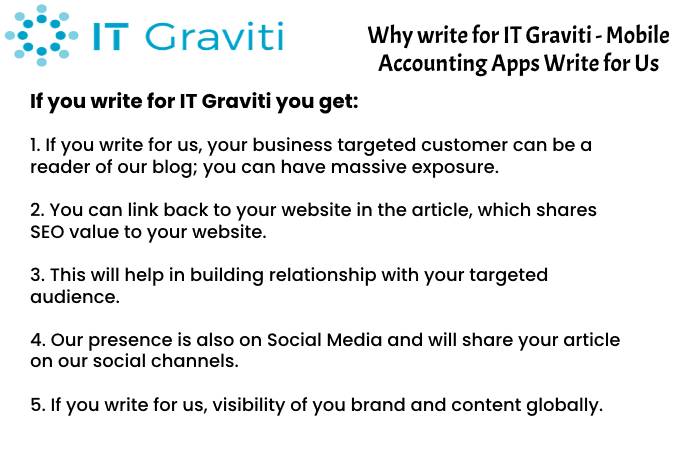 IT Graviti

Why write for IT Graviti - Mobile Accounting Apps Write for Us

If you write for IT Graviti you get:

1. If you write for us, your business targeted customer can be a reader of our blog; you can have massive exposure.

2. You can link back to your website in the article, which shares SEO value to your website.

3. This will help in building relationship with your targeted audience.

4. Our presence is also on Social Media and will share your article on our social channels.

5. If you write for us, visibility of you brand and content globally.